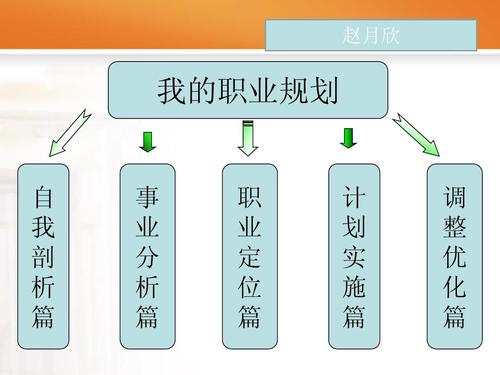 赵月欣

我的职业规划

自我剖析篇

事业分析篇

职业定位篇

计划实施篇

调整优化篇